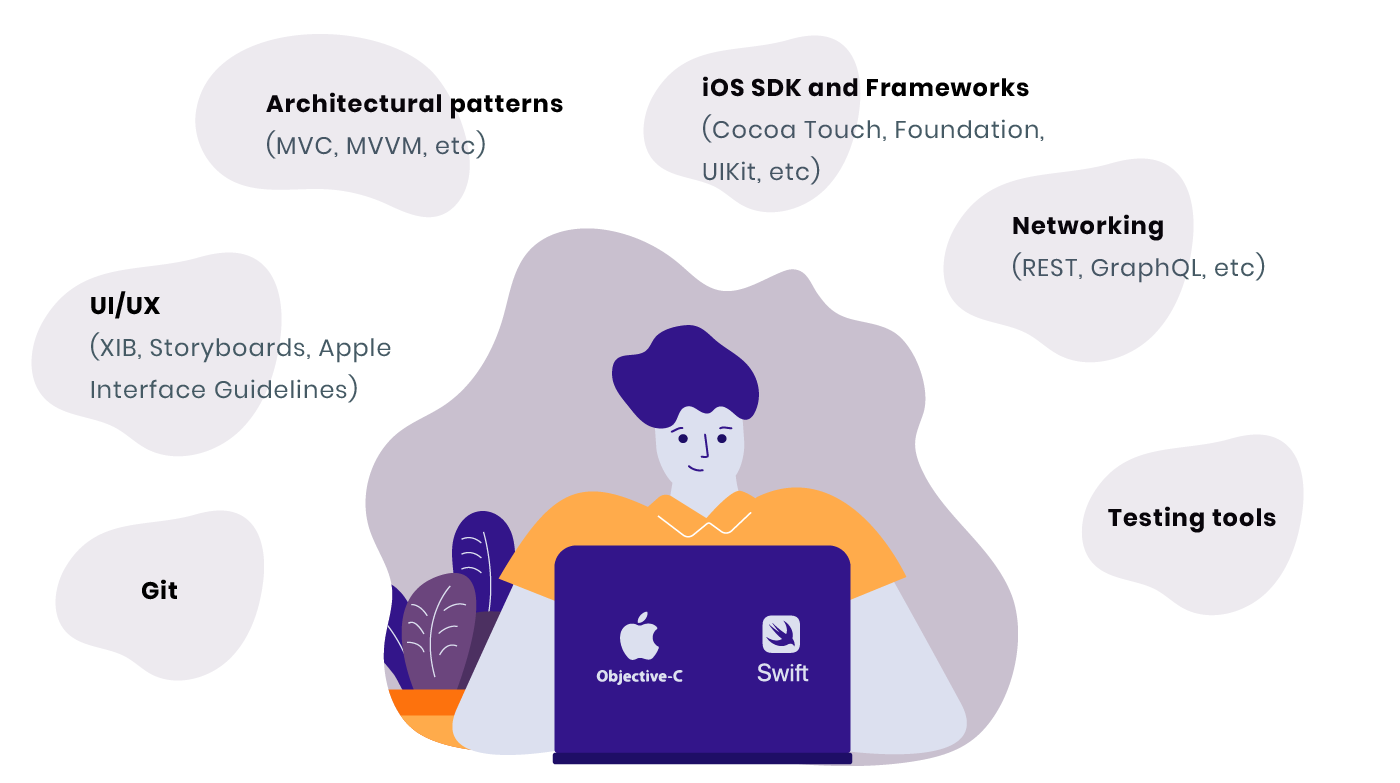 Architectural patterns
(MVC, MVVM, etc)

iOS SDK and Frameworks
(Cocoa Touch, Foundation, UIKit, etc)

Networking
(REST, GraphQL, etc)

UI/UX
(XIB, Storyboards, Apple Interface Guidelines)

Testing tools

Git

Objective-C

Swift